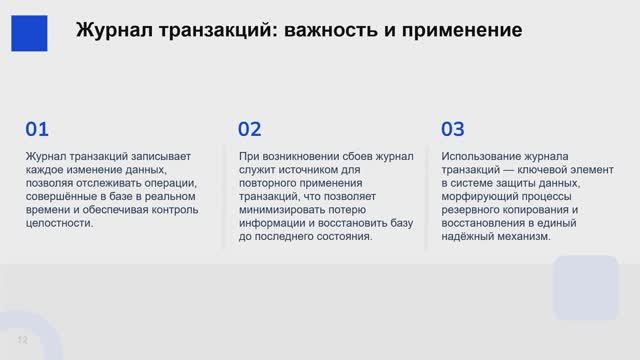 Журнал транзакций: важность и применение

01

Журнал транзакций записывает каждое изменение данных, позволяя отслеживать операции, совершённые в базе в реальном времени и обеспечивая контроль целостности.

02

При возникновении сбоев журнал служит источником для повторного применения транзакций, что позволяет минимизировать потерю информации и восстановить базу до последнего состояния.

03

Использование журнала транзакций — ключевой элемент в системе защиты данных, морфирующий процессы резервного копирования и восстановления в единый надёжный механизм.

12